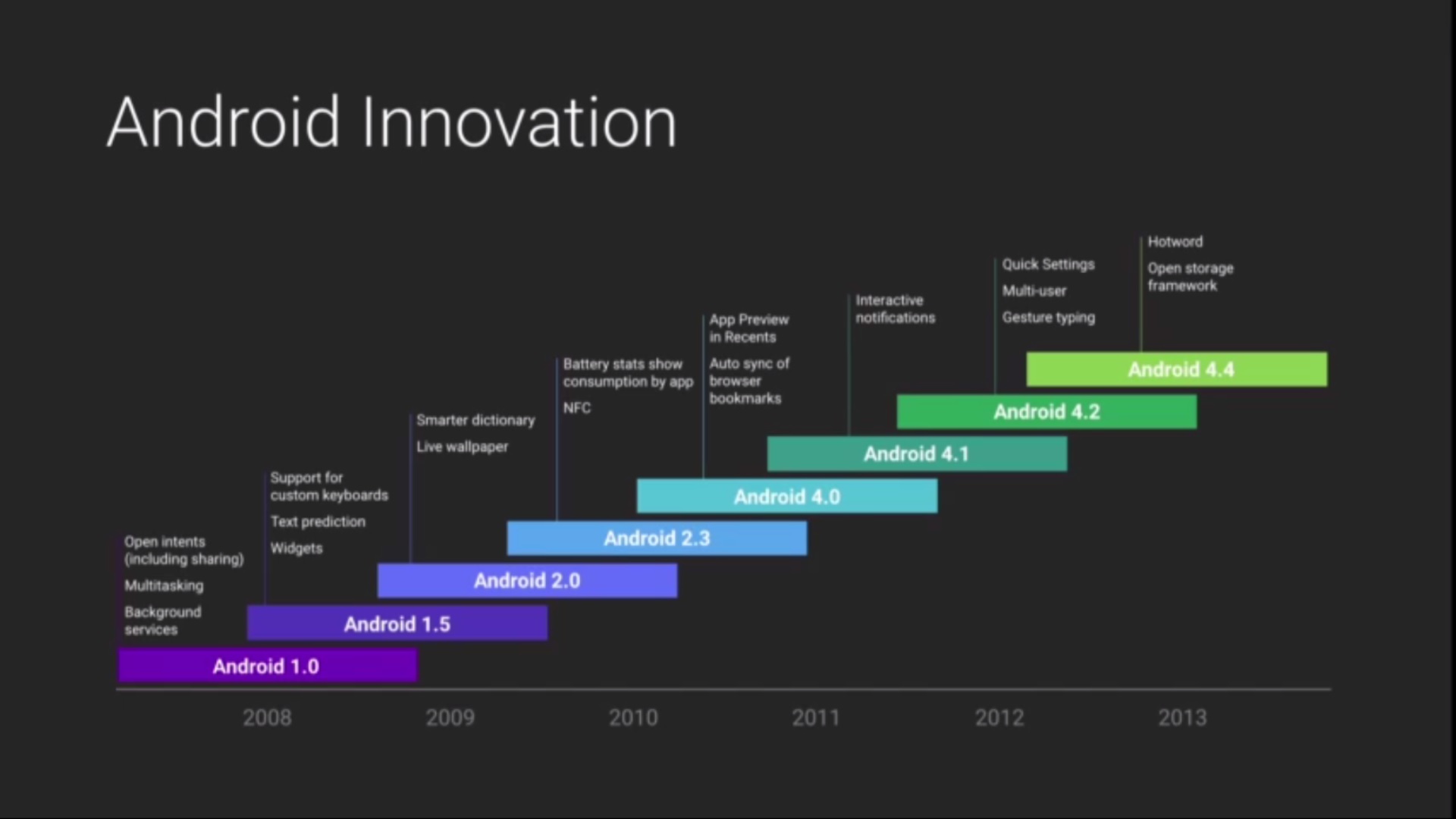 Android Innovation

Open intents (including sharing)

Multitasking

Background services

Android 1.0

Support for custom keyboards

Text prediction

Widgets

Android 1.5

Smarter dictionary

Live wallpaper

Android 2.0

Battery stats show consumption by app

NFC

Android 2.3

App Preview in Recents

Auto sync of browser bookmarks

Android 4.0

Interactive notifications

Android 4.1

Quick Settings

Multi-user

Gesture typing

Android 4.2

Hotword

Open storage framework

Android 4.4

2008 2009 2010 2011 2012 2013